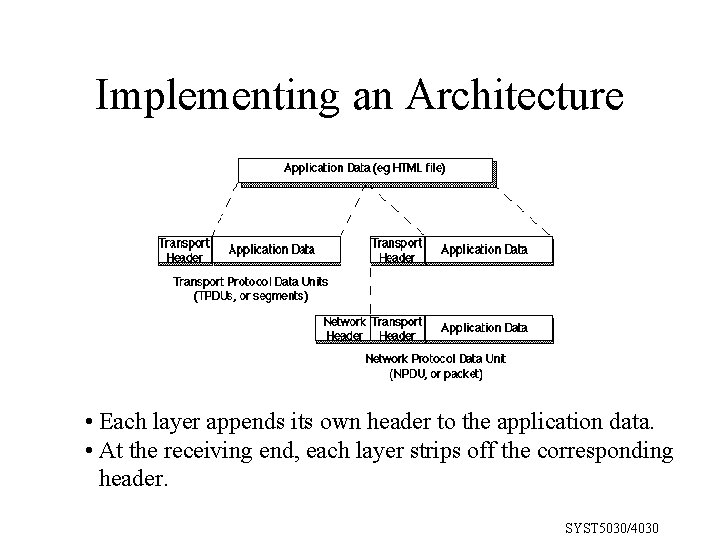 Implementing an Architecture

Application Data (eg HTML file)

Transport Header
Application Data

Transport Header
Application Data

Transport Protocol Data Units (TPDUs, or segments)

Network Header
Transport Header
Application Data

Network Protocol Data Unit (NPDU, or packet)

• Each layer appends its own header to the application data.
• At the receiving end, each layer strips off the corresponding header.

SYST5030/4030